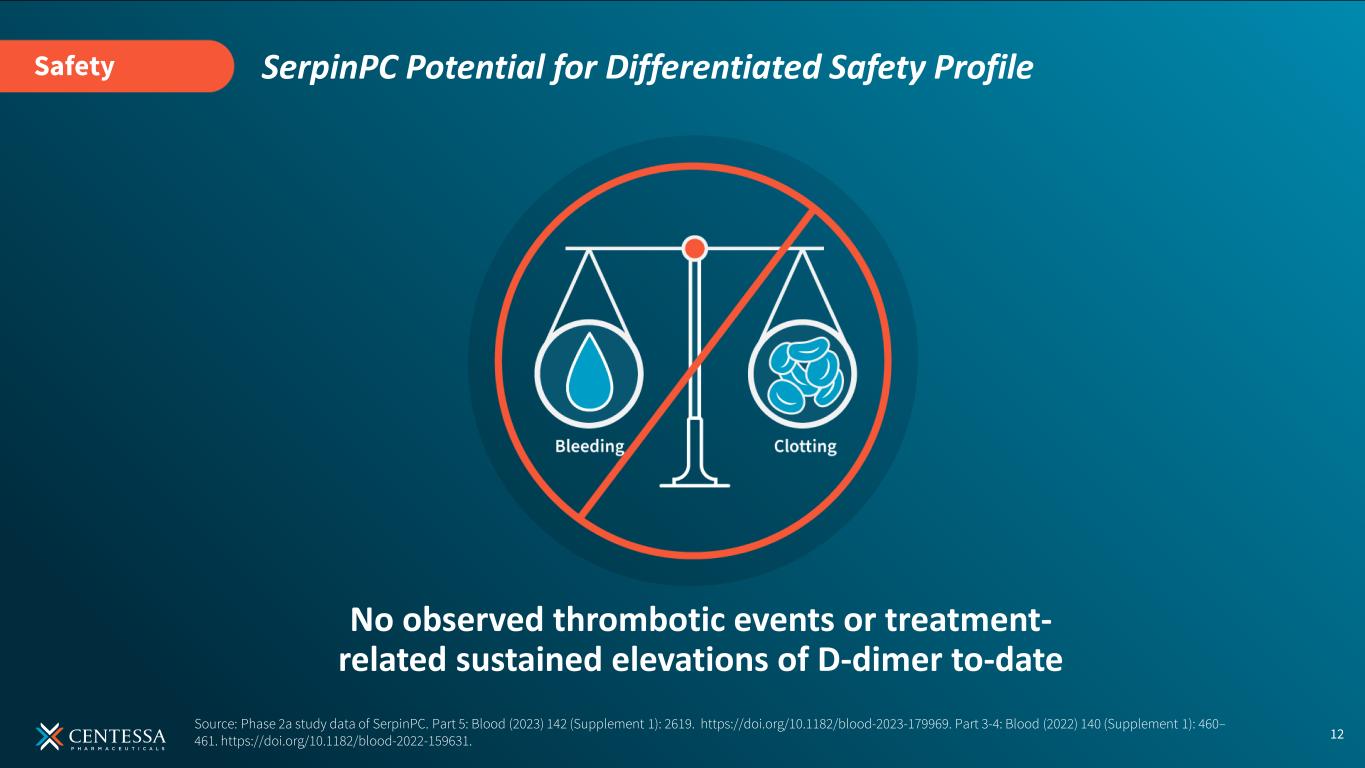 Safety

SerpinPC Potential for Differentiated Safety Profile

Bleeding

Clotting

No observed thrombotic events or treatment-related sustained elevations of D-dimer to-date

CENTESSA
PHARMACEUTICALS

Source: Phase 2a study data of SerpinPC. Part 5: Blood (2023) 142 (Supplement 1): 2619. https://doi.org/10.1182/blood-2023-179969. Part 3-4: Blood (2022) 140 (Supplement 1): 460–461. https://doi.org/10.1182/blood-2022-159631.

12